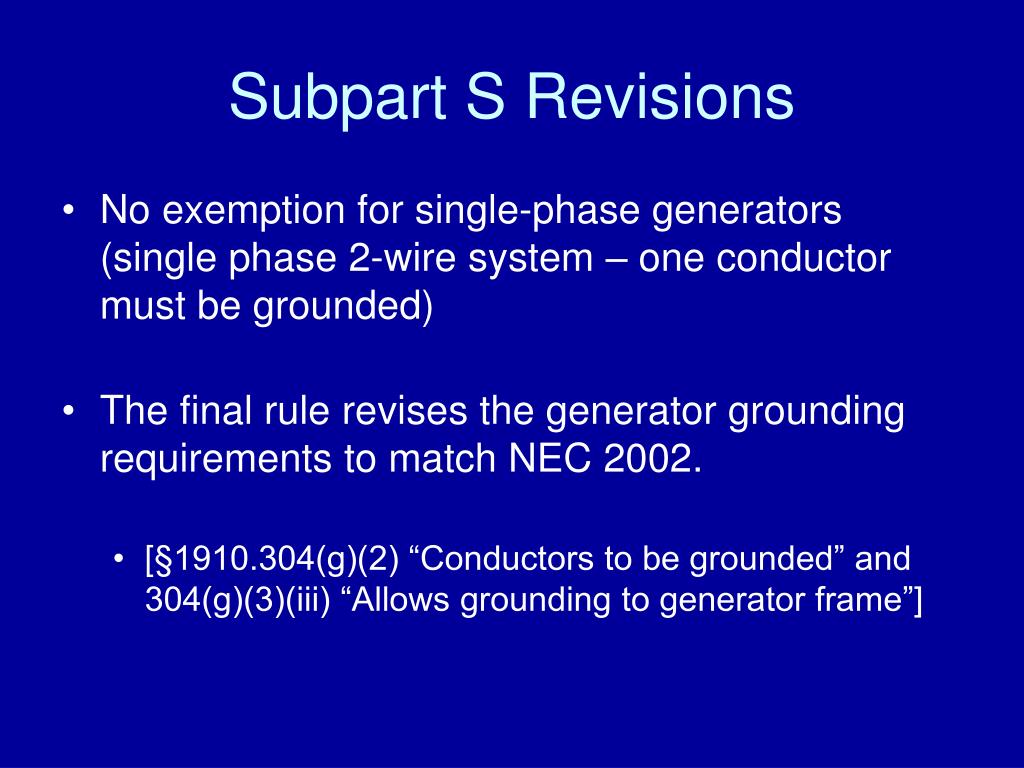 Subpart S Revisions

• No exemption for single-phase generators (single phase 2-wire system – one conductor must be grounded)

• The final rule revises the generator grounding requirements to match NEC 2002.

• [§1910.304(g)(2) “Conductors to be grounded” and 304(g)(3)(iii) “Allows grounding to generator frame”]